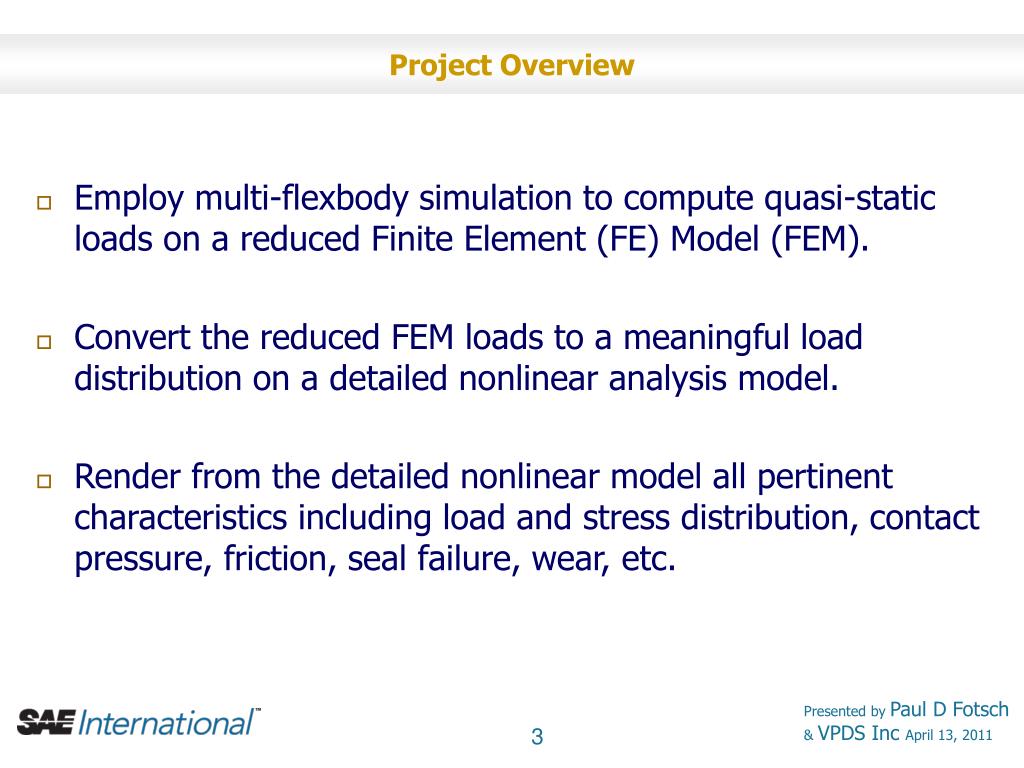 Project Overview

Employ multi-flexbody simulation to compute quasi-static loads on a reduced Finite Element (FE) Model (FEM).

Convert the reduced FEM loads to a meaningful load distribution on a detailed nonlinear analysis model.

Render from the detailed nonlinear model all pertinent characteristics including load and stress distribution, contact pressure, friction, seal failure, wear, etc.

SAE International™

3

Presented by Paul D Fotsch & VPDS Inc April 13, 2011